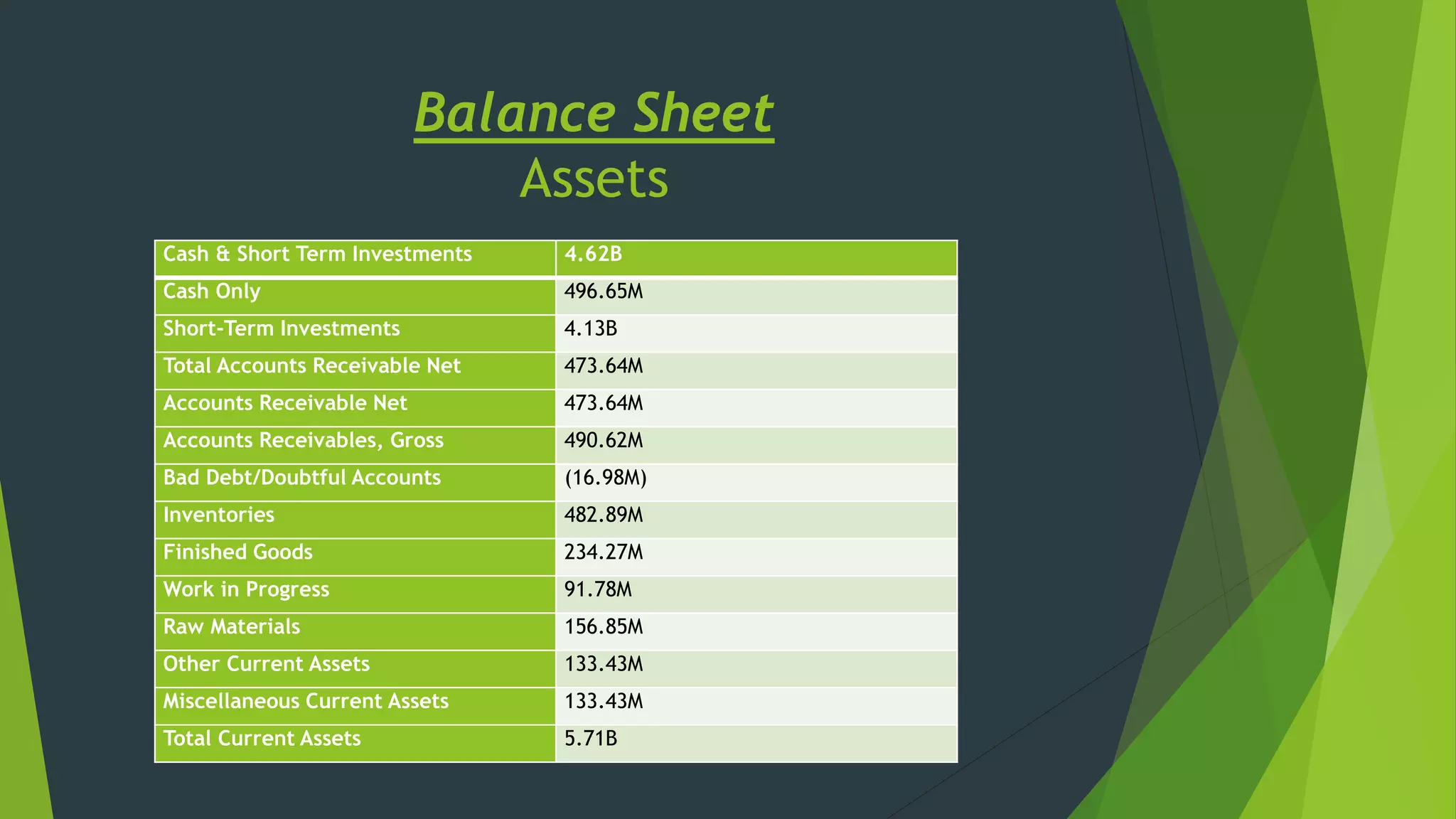 Balance Sheet
Assets

| Cash & Short Term Investments | 4.62B |
|---|---|
| Cash Only | 496.65M |
| Short-Term Investments | 4.13B |
| Total Accounts Receivable Net | 473.64M |
| Accounts Receivable Net | 473.64M |
| Accounts Receivables, Gross | 490.62M |
| Bad Debt/Doubtful Accounts | (16.98M) |
| Inventories | 482.89M |
| Finished Goods | 234.27M |
| Work in Progress | 91.78M |
| Raw Materials | 156.85M |
| Other Current Assets | 133.43M |
| Miscellaneous Current Assets | 133.43M |
| Total Current Assets | 5.71B |